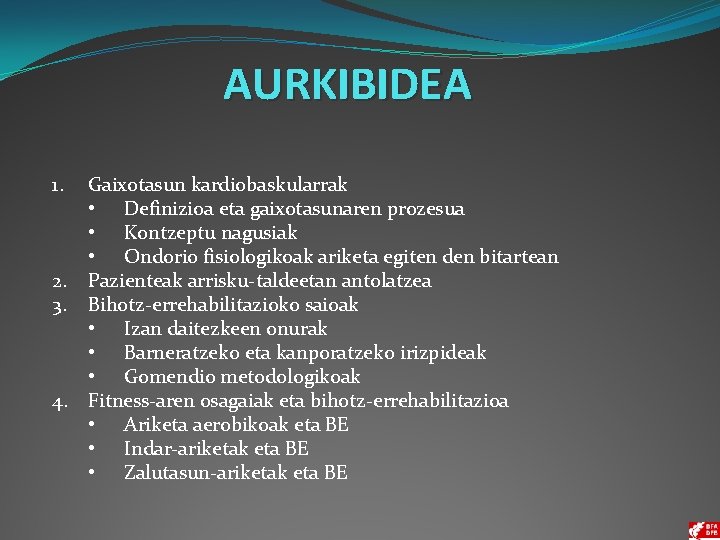 AURKIBIDEA

1. Gaixotasun kardiobaskularrak
 • Definizioa eta gaixotasunaren prozesua
 • Kontzeptu nagusiak
 • Ondorio fisiologikoak ariketa egiten den bitartean
2. Pazienteak arrisku-taldeetan antolatzea
3. Bihotz-errehabilitazioko saioak
 • Izan daitezkeen onurak
 • Barneratzeko eta kanporatzeko irizpideak
 • Gomendio metodologikoak
4. Fitness-aren osagaiak eta bihotz-errehabilitazioa
 • Ariketa aerobikoak eta BE
 • Indar-ariketak eta BE
 • Zalutasun-ariketak eta BE

BFA DFB